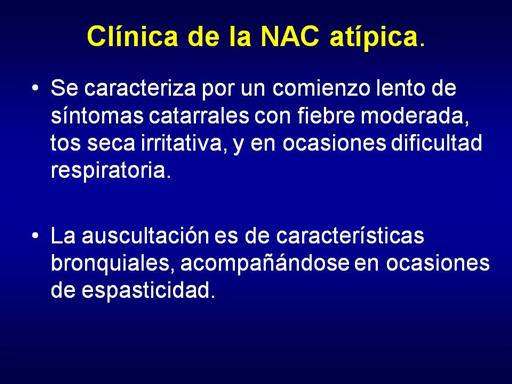 Clínica de la NAC atípica.

• Se caracteriza por un comienzo lento de síntomas catarrales con fiebre moderada, tos seca irritativa, y en ocasiones dificultad respiratoria.

• La auscultación es de características bronquiales, acompañándose en ocasiones de espasticidad.